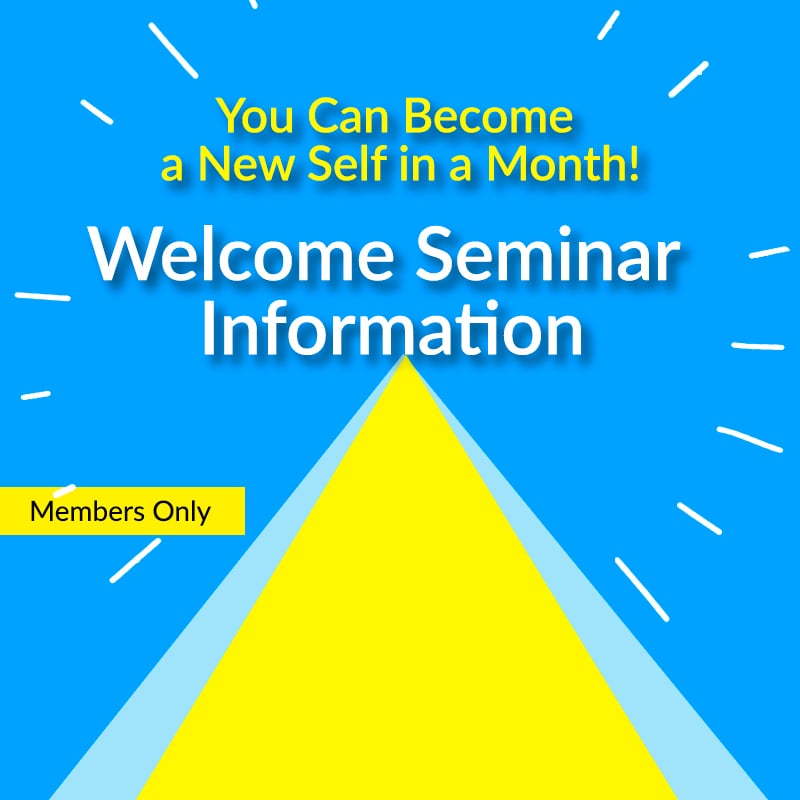 You Can Become a New Self in a Month!

Welcome Seminar Information

Members Only